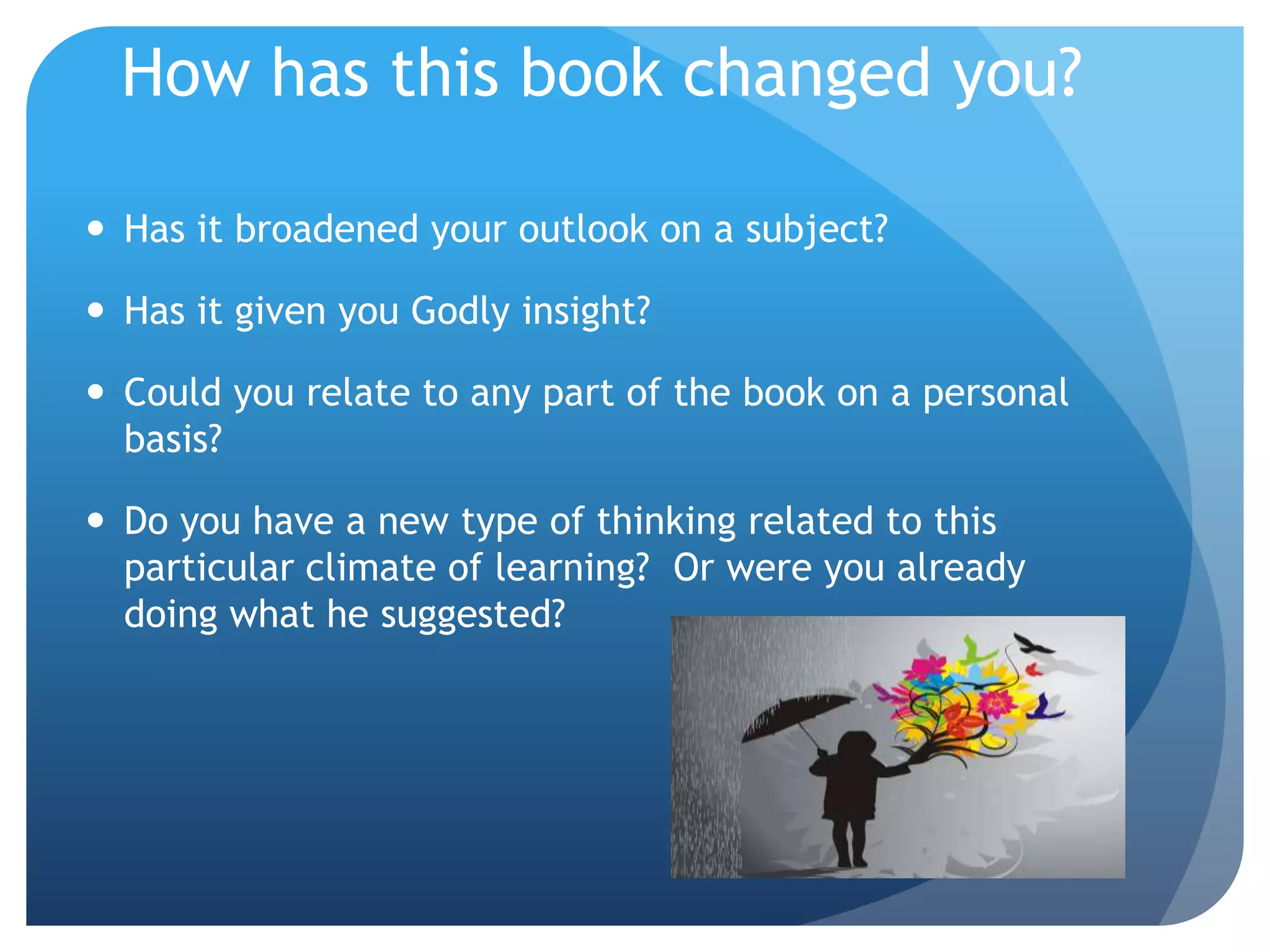 How has this book changed you?

• Has it broadened your outlook on a subject?

• Has it given you Godly insight?

• Could you relate to any part of the book on a personal basis?

• Do you have a new type of thinking related to this particular climate of learning? Or were you already doing what he suggested?